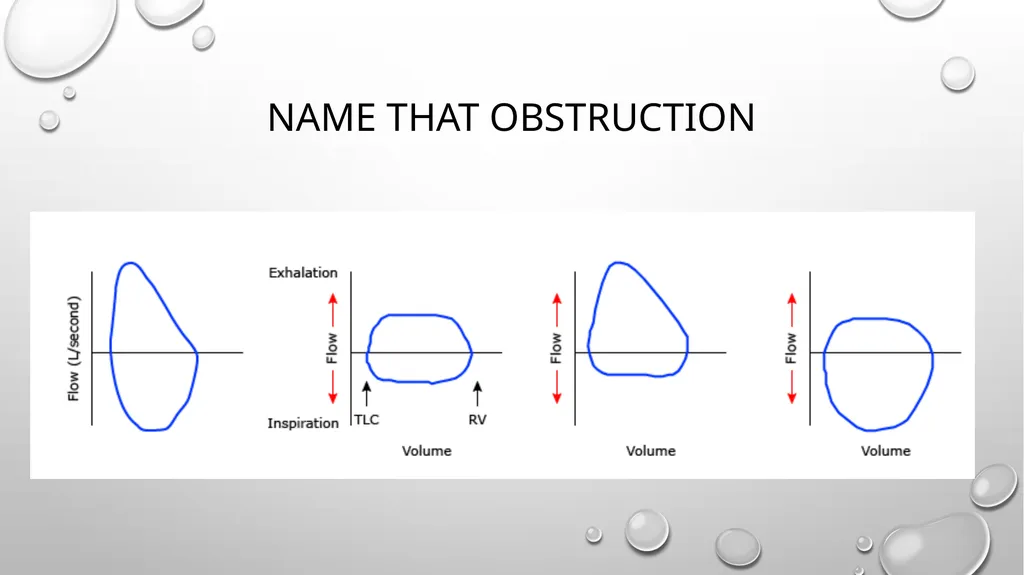 NAME THAT OBSTRUCTION

Flow (L/second)

Exhalation

Flow

Inspiration

TLC

RV

Volume

Flow

Volume

Flow

Volume